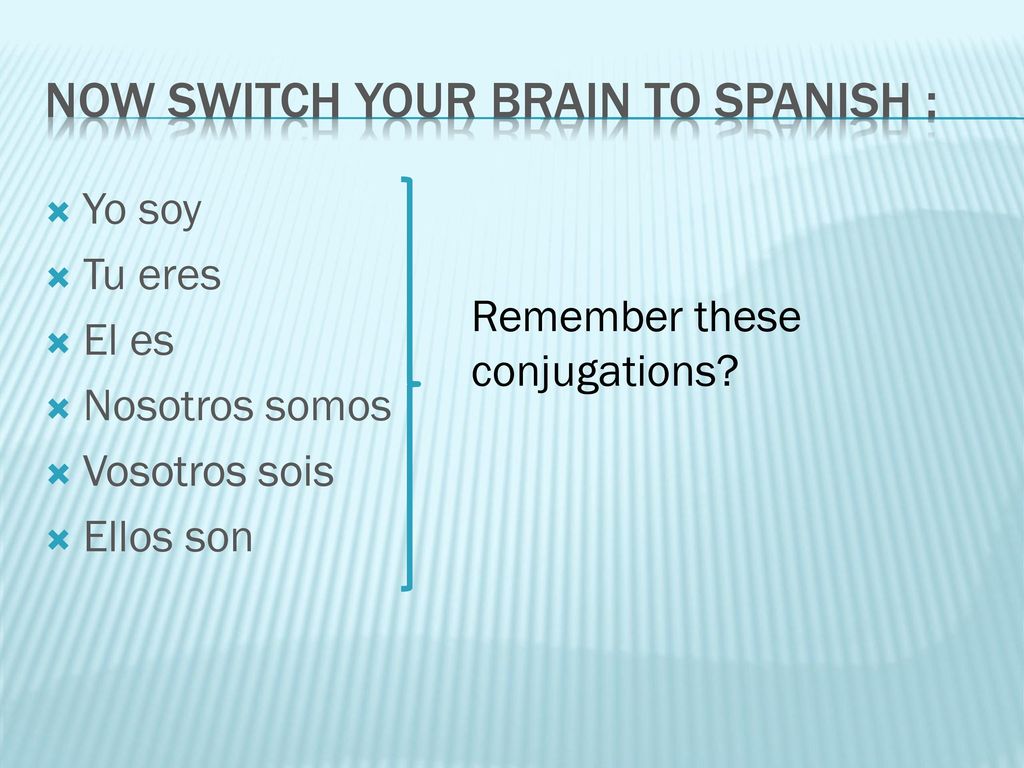 NOW SWITCH YOUR BRAIN TO SPANISH :

Yo soy
Tu eres
El es
Nosotros somos
Vosotros sois
Ellos son

Remember these conjugations?